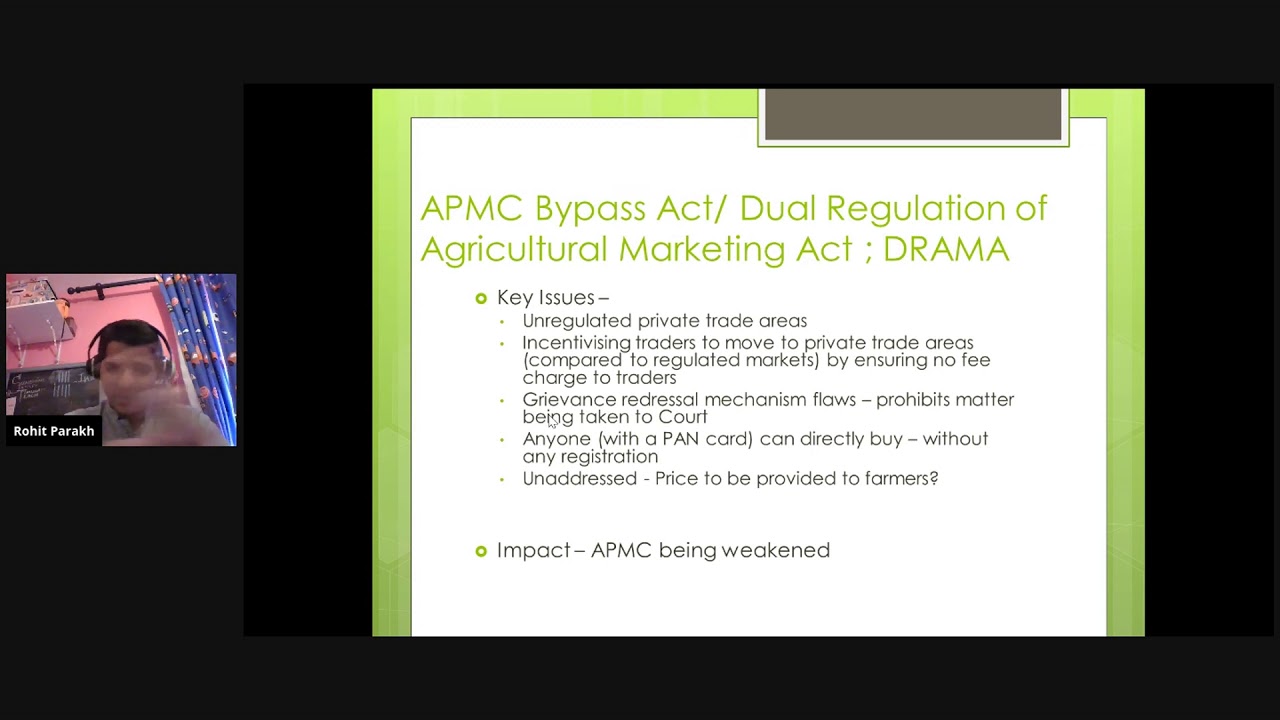 Rohit Parakh

APMC Bypass Act/ Dual Regulation of Agricultural Marketing Act ; DRAMA

Key Issues –
Unregulated private trade areas
Incentivising traders to move to private trade areas (compared to regulated markets) by ensuring no fee charge to traders
Grievance redressal mechanism flaws – prohibits matter being taken to Court
Anyone (with a PAN card) can directly buy – without any registration
Unaddressed - Price to be provided to farmers?

Impact – APMC being weakened